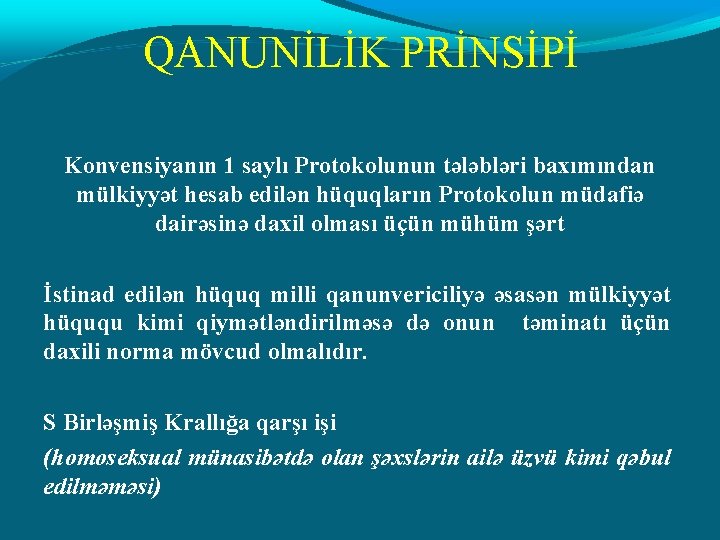 QANUNİLİK PRİNSİPİ

Konvensiyanın 1 saylı Protokolunun tələbləri baxımından mülkiyyət hesab edilən hüquqların Protokolun müdafiə dairəsinə daxil olması üçün mühüm şərt

İstinad edilən hüquq milli qanunvericiliyə əsasən mülkiyyət hüququ kimi qiymətləndirilməsə də onun təminatı üçün daxili norma mövcud olmalıdır.

S Birləşmiş Krallığa qarşı işi
(homoseksual münasibətdə olan şəxslərin ailə üzvü kimi qəbul edilməməsi)